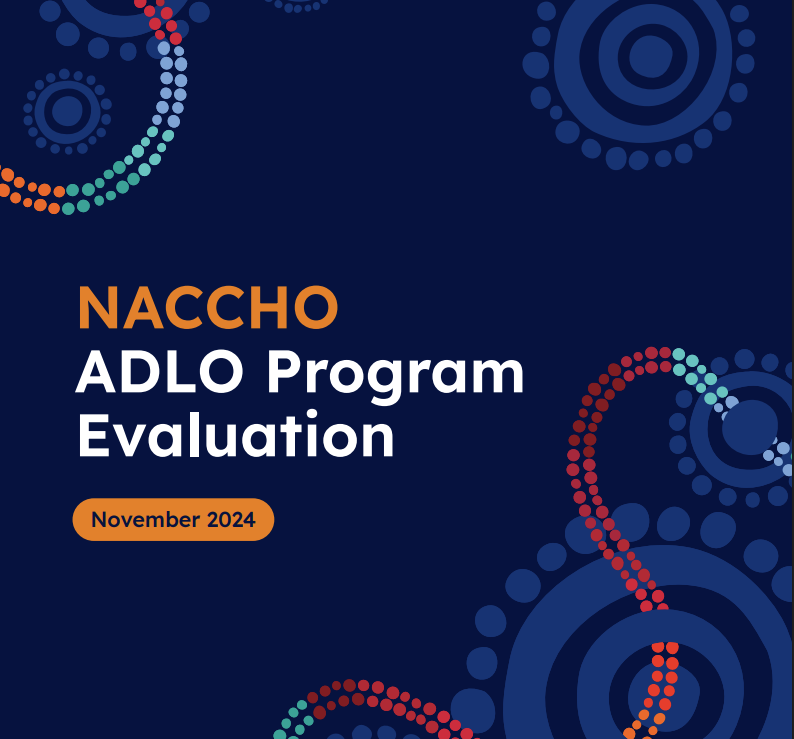 NACCHO
ADLO Program Evaluation

November 2024